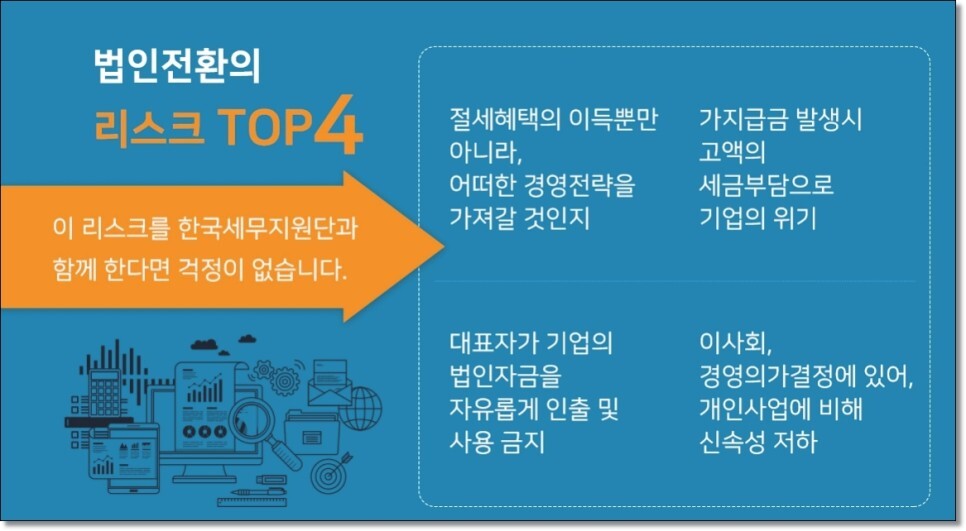 법인전환의

리스크 TOP4

이 리스크를 한국세무지원단과 함께 한다면 걱정이 없습니다.

절세혜택의 이득뿐만 아니라,
어떠한 경영전략을 가져갈 것인지

가지급금 발생시 고액의 세금부담으로 기업의 위기

대표자가 기업의 법인자금을 자유롭게 인출 및 사용 금지

이사회,
경영의가결정에 있어,
개인사업에 비해 신속성 저하